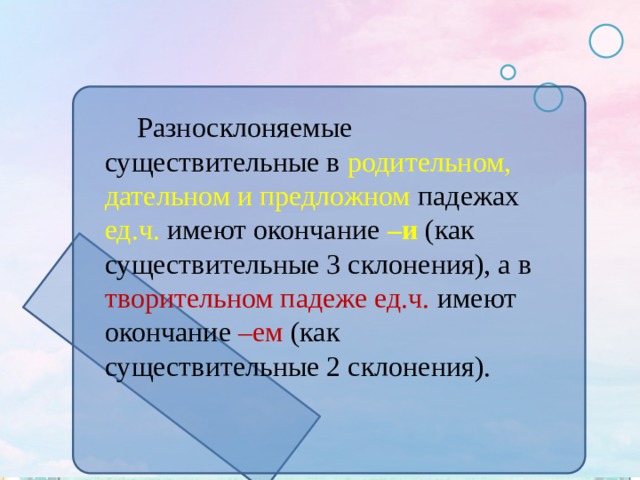 Разносклоняемые существительные в родительном, дательном и предложном падежах ед.ч. имеют окончание –и (как существительные 3 склонения), а в творительном падеже ед.ч. имеют окончание –ем (как существительные 2 склонения).